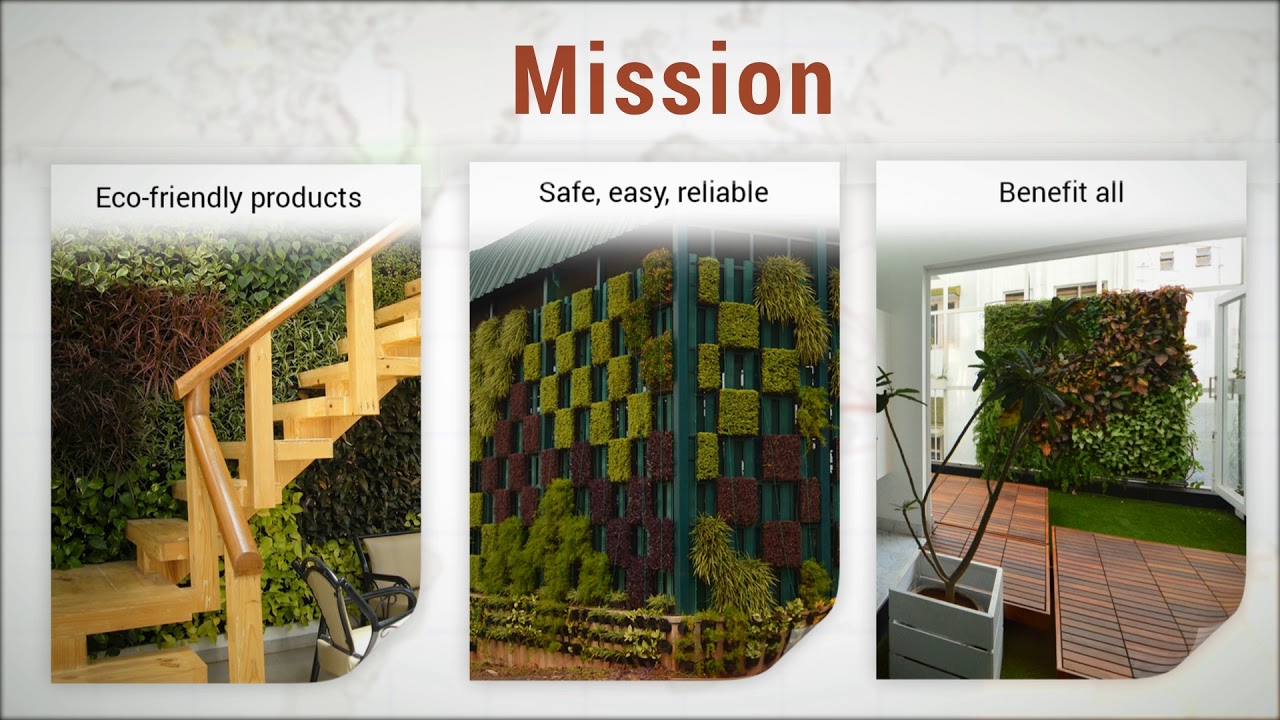 Mission

Eco-friendly products

Safe, easy, reliable

Benefit all